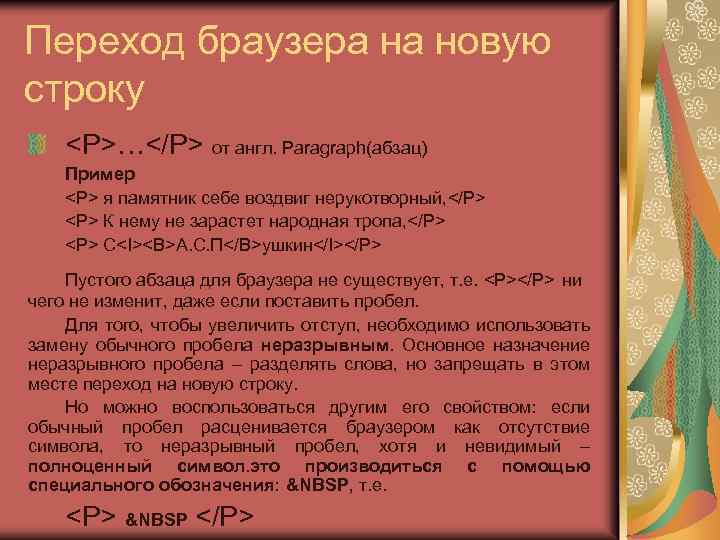 Переход браузера на новую строку

<P>…</P> от англ. Paragraph(абзац)

Пример

<P> я памятник себе воздвиг нерукотворный,</P>

<P> К нему не зарастет народная тропа,</P>

<P> С<I><B>А.С.П</B>ушкин</I></P>

Пустого абзаца для браузера не существует, т.е. <P></P> ни чего не изменит, даже если поставить пробел.

Для того, чтобы увеличить отступ, необходимо использовать замену обычного пробела неразрывным. Основное назначение неразрывного пробела – разделять слова, но запрещать в этом месте переход на новую строку.

Но можно воспользоваться другим его свойством: если обычный пробел расценивается браузером как отсутствие символа, то неразрывный пробел, хотя и невидимый – полноценный символ.это производиться с помощью специального обозначения: &NBSP, т.е.

<P> &NBSP </P>